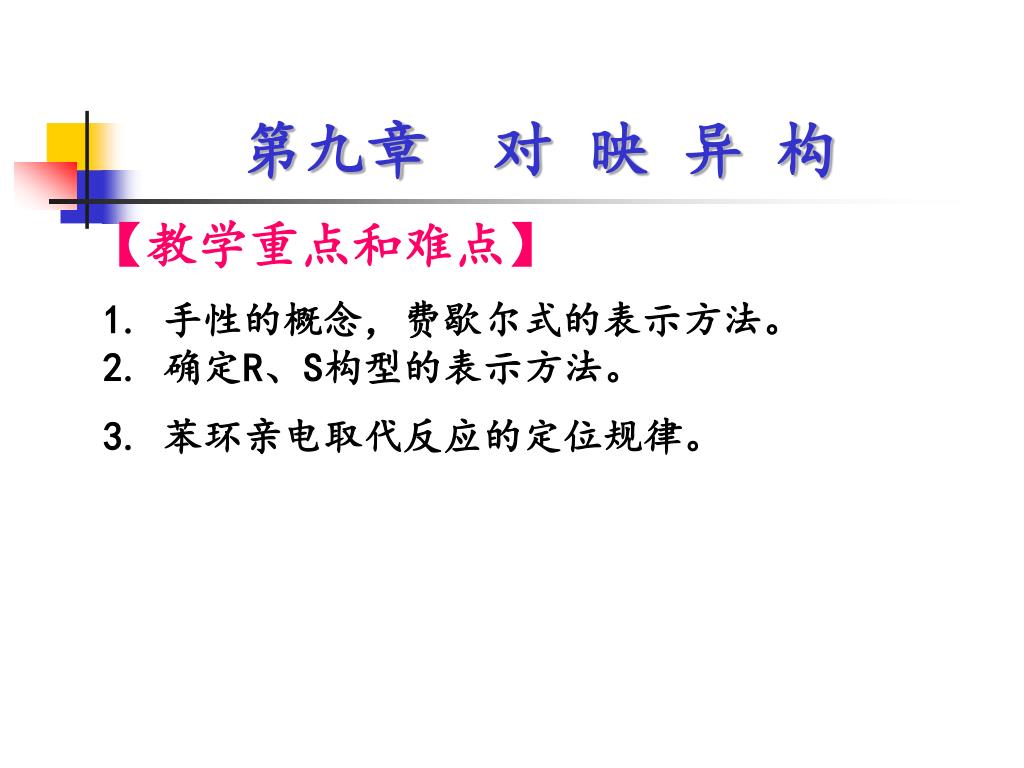 第九章　对 映 异 构

【教学重点和难点】

1. 手性的概念，费歇尔式的表示方法。
2. 确定R、S构型的表示方法。
3. 苯环亲电取代反应的定位规律。